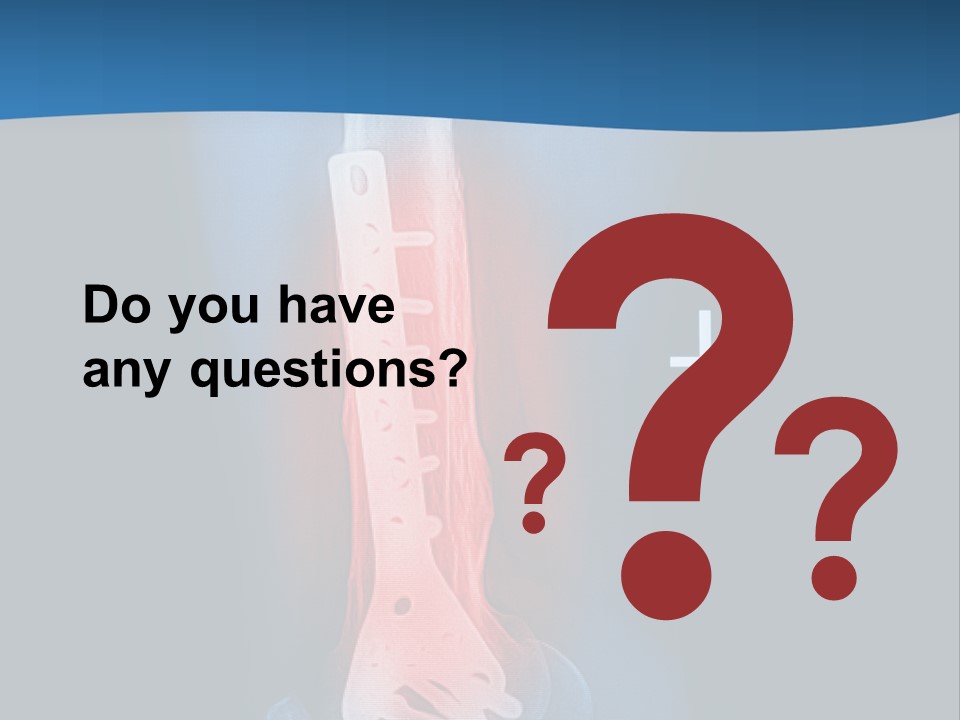 Do you have any questions?

?
?
?